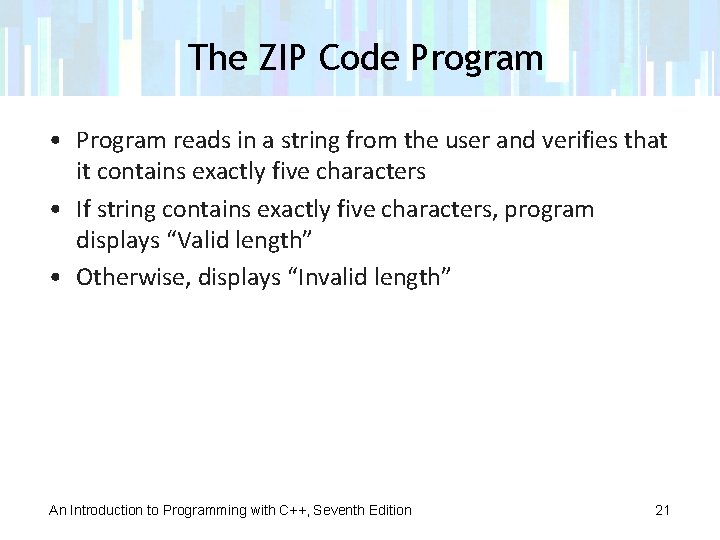 The ZIP Code Program

• Program reads in a string from the user and verifies that it contains exactly five characters

• If string contains exactly five characters, program displays “Valid length”

• Otherwise, displays “Invalid length”

An Introduction to Programming with C++, Seventh Edition

21